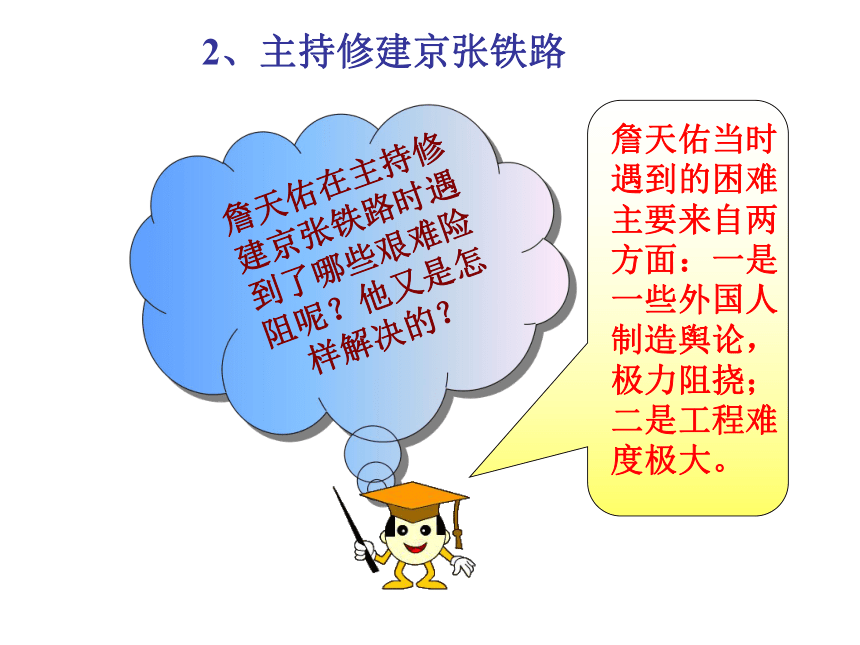 2、主持修建京张铁路

詹天佑在主持修建京张铁路时遇到了哪些艰难险阻呢？他又是怎样解决的？

詹天佑当时遇到的困难主要来自两方面：一是一些外国人制造舆论，极力阻挠；二是工程难度极大。